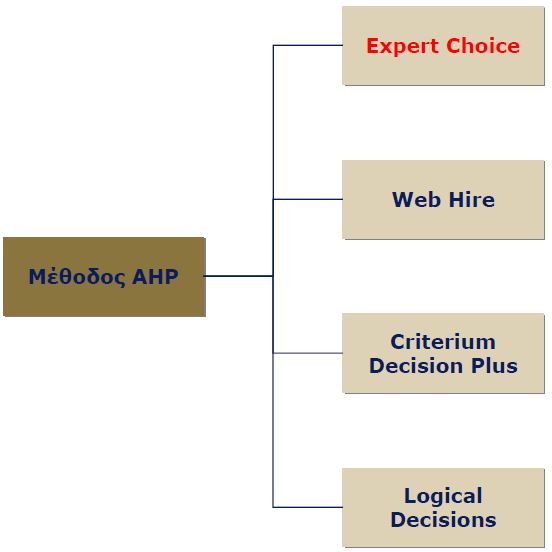 Μέθοδος AHP

Expert Choice

Web Hire

Criterium Decision Plus

Logical Decisions